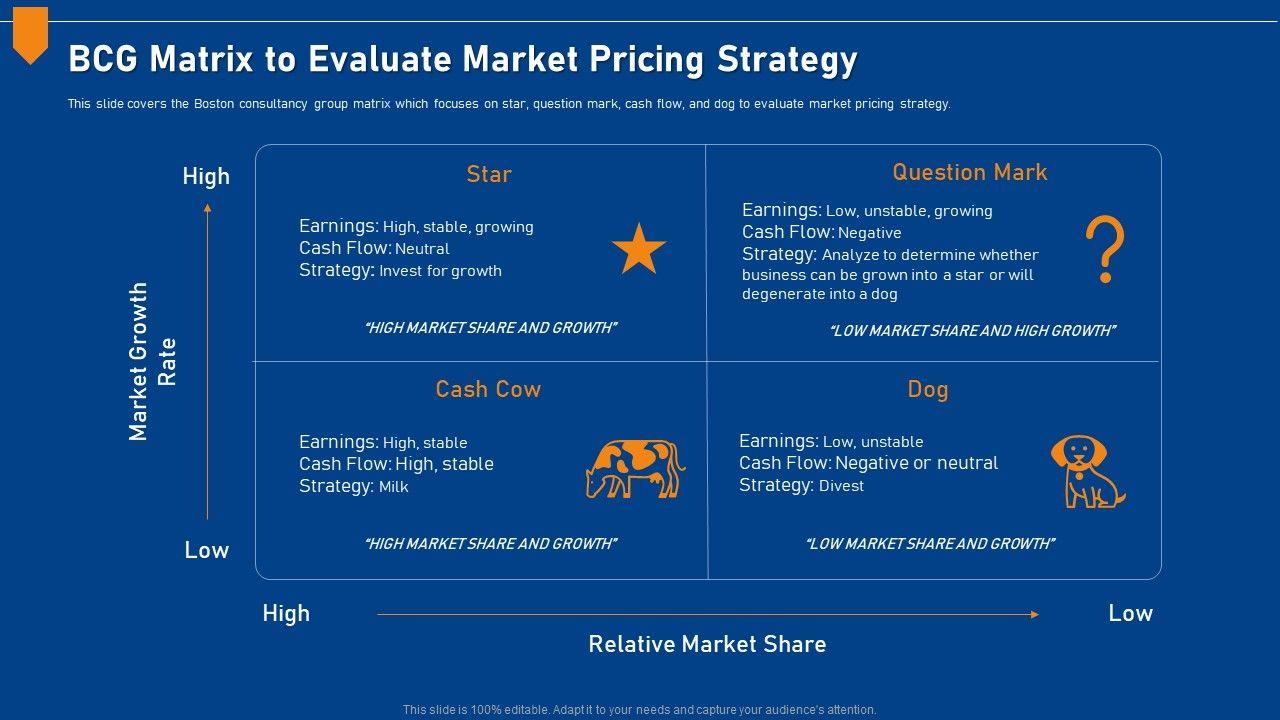 BCG Matrix to Evaluate Market Pricing Strategy

This slide covers the Boston consultancy group matrix which focuses on star, question mark, cash flow, and dog to evaluate market pricing strategy.

High

Market Growth Rate

Low

Star

Earnings: High, stable, growing
Cash Flow: Neutral
Strategy: Invest for growth

"HIGH MARKET SHARE AND GROWTH"

Question Mark

Earnings: Low, unstable, growing
Cash Flow: Negative
Strategy: Analyze to determine whether business can be grown into a star or will degenerate into a dog

"LOW MARKET SHARE AND HIGH GROWTH"

Cash Cow

Earnings: High, stable
Cash Flow: High, stable
Strategy: Milk

"HIGH MARKET SHARE AND GROWTH"

Dog

Earnings: Low, unstable
Cash Flow: Negative or neutral
Strategy: Divest

"LOW MARKET SHARE AND GROWTH"

High

Low

Relative Market Share

This slide is 100% editable. Adapt it to your needs and capture your audience's attention.